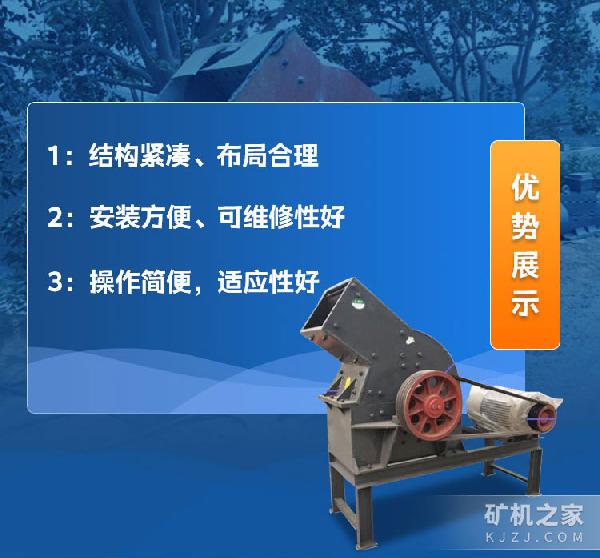 1：结构紧凑、布局合理

2：安装方便、可维修性好

3：操作简便，适应性好

优势展示

矿机之家
KJZJ.COM